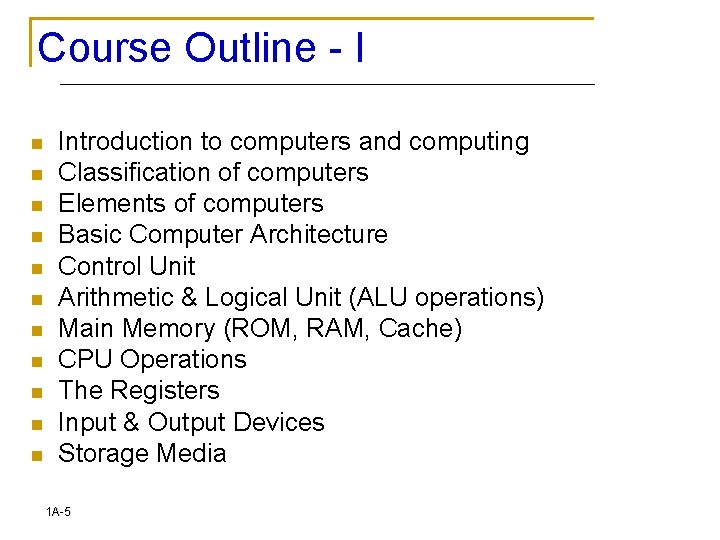 Course Outline - I

- Introduction to computers and computing
- Classification of computers
- Elements of computers
- Basic Computer Architecture
- Control Unit
- Arithmetic & Logical Unit (ALU operations)
- Main Memory (ROM, RAM, Cache)
- CPU Operations
- The Registers
- Input & Output Devices
- Storage Media

1A-5